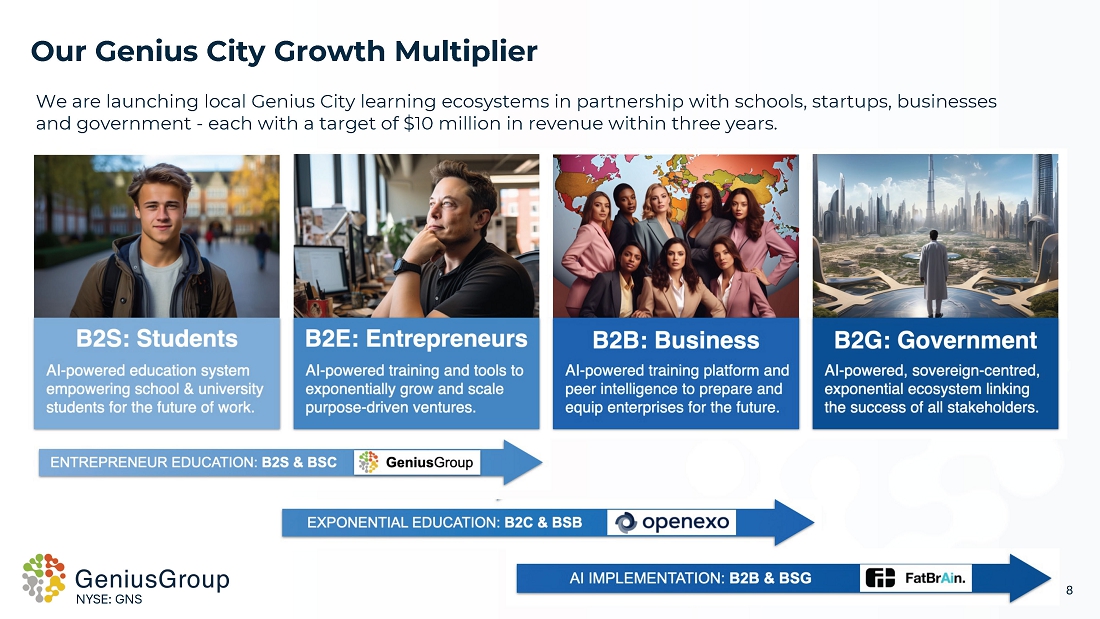 Our Genius City Growth Multiplier

We are launching local Genius City learning ecosystems in partnership with schools, startups, businesses and government - each with a target of $10 million in revenue within three years.

B2S: Students
AI-powered education system empowering school & university students for the future of work.

B2E: Entrepreneurs
AI-powered training and tools to exponentially grow and scale purpose-driven ventures.

B2B: Business
AI-powered training platform and peer intelligence to prepare and equip enterprises for the future.

B2G: Government
AI-powered, sovereign-centred, exponential ecosystem linking the success of all stakeholders.

ENTREPRENEUR EDUCATION: B2S & BSC GeniusGroup

EXPONENTIAL EDUCATION: B2C & BSB openexo

AI IMPLEMENTATION: B2B & BSG FatBrAin.

GeniusGroup
NYSE: GNS

8